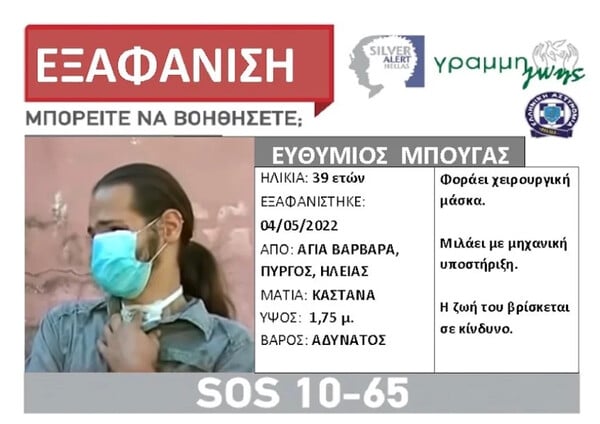 ΕΞΑΦΑΝΙΣΗ

ΜΠΟΡΕΙΤΕ ΝΑ ΒΟΗΘΗΣΕΤΕ;

SILVER ALERT HELLAS

γραμμη ζωης

ΕΛΛΗΝΙΚΗ ΑΣΤΥΝΟΜΙΑ

ΕΥΘΥΜΙΟΣ ΜΠΟΥΓΑΣ

ΗΛΙΚΙΑ: 39 ετών

ΕΞΑΦΑΝΙΣΤΗΚΕ: 04/05/2022

ΑΠΟ: ΑΓΙΑ ΒΑΡΒΑΡΑ, ΠΥΡΓΟΣ, ΗΛΕΙΑΣ

ΜΑΤΙΑ: ΚΑΣΤΑΝΑ

ΥΨΟΣ: 1,75 μ.

ΒΑΡΟΣ: ΑΔΥΝΑΤΟΣ

Φοράει χειρουργική μάσκα.

Μιλάει με μηχανική υποστήριξη.

Η ζωή του βρίσκεται σε κίνδυνο.

SOS 10-65